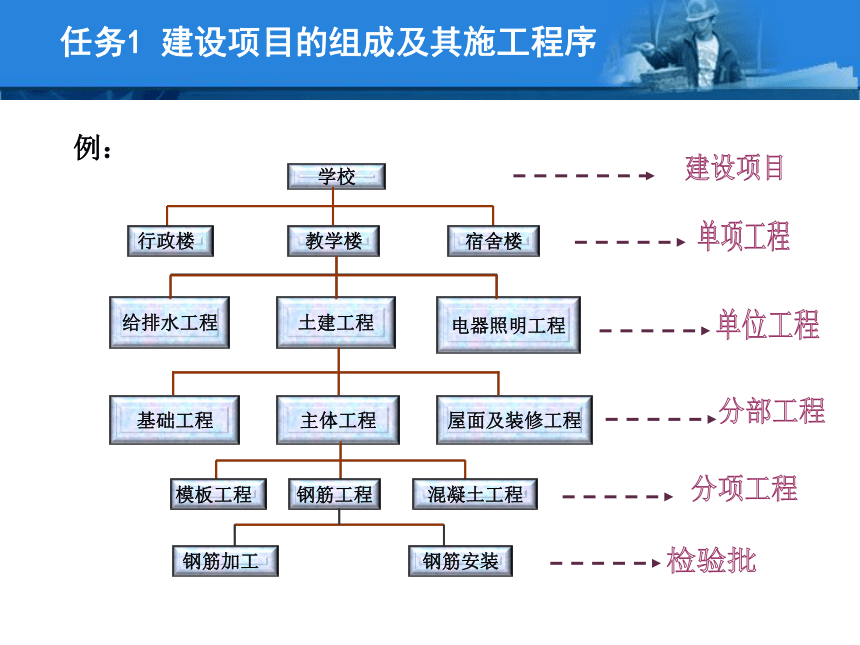 任务1 建设项目的组成及其施工程序

例：

学校

建设项目

行政楼

教学楼

宿舍楼

单项工程

给排水工程

土建工程

电器照明工程

单位工程

基础工程

主体工程

屋面及装修工程

分部工程

模板工程

钢筋工程

混凝土工程

分项工程

钢筋加工

钢筋安装

检验批